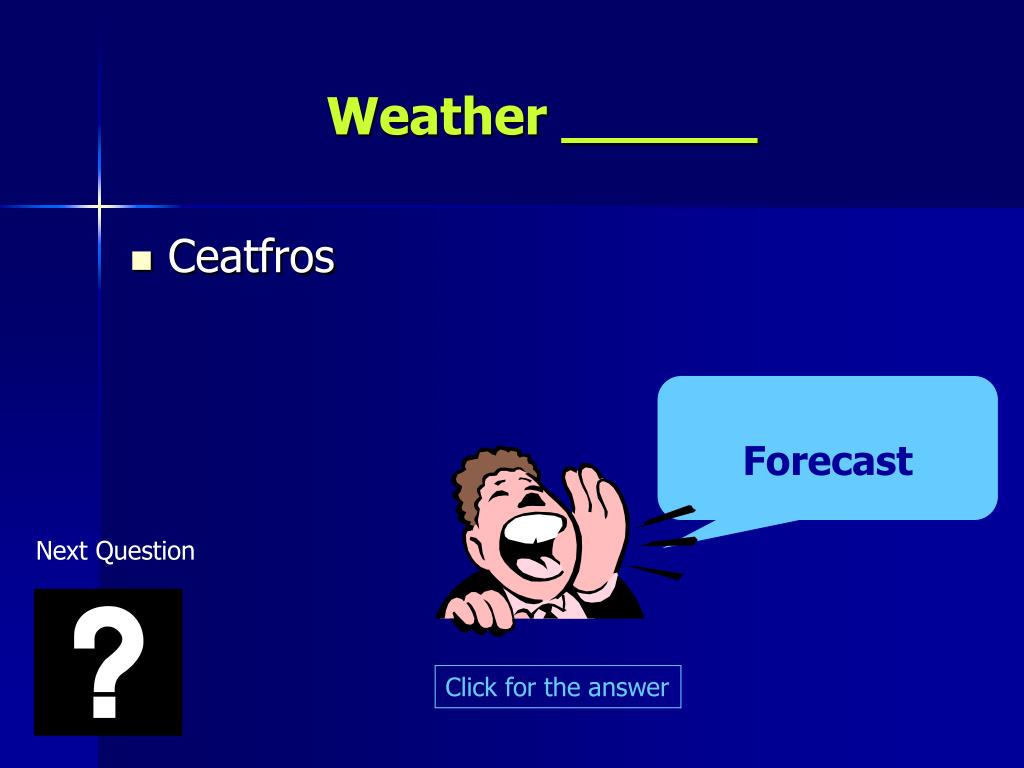 Weather ______

Ceatfros

Forecast

Next Question

?

Click for the answer